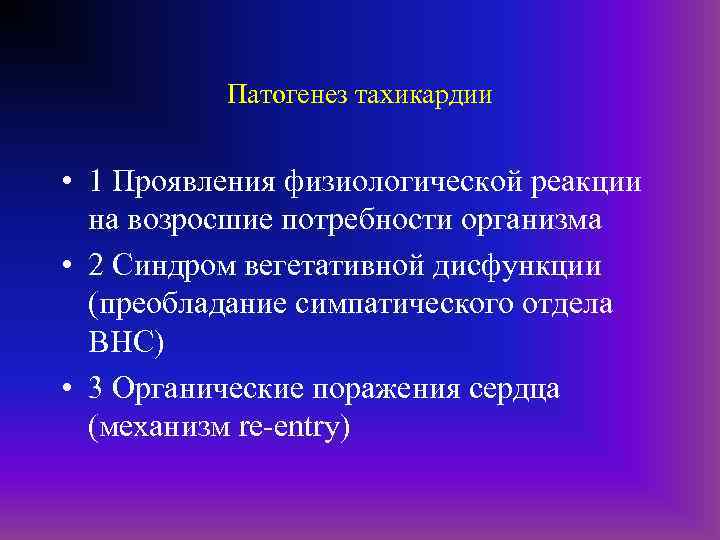 Патогенез тахикардии

• 1 Проявления физиологической реакции на возросшие потребности организма

• 2 Синдром вегетативной дисфункции (преобладание симпатического отдела ВНС)

• 3 Органические поражения сердца (механизм re-entry)